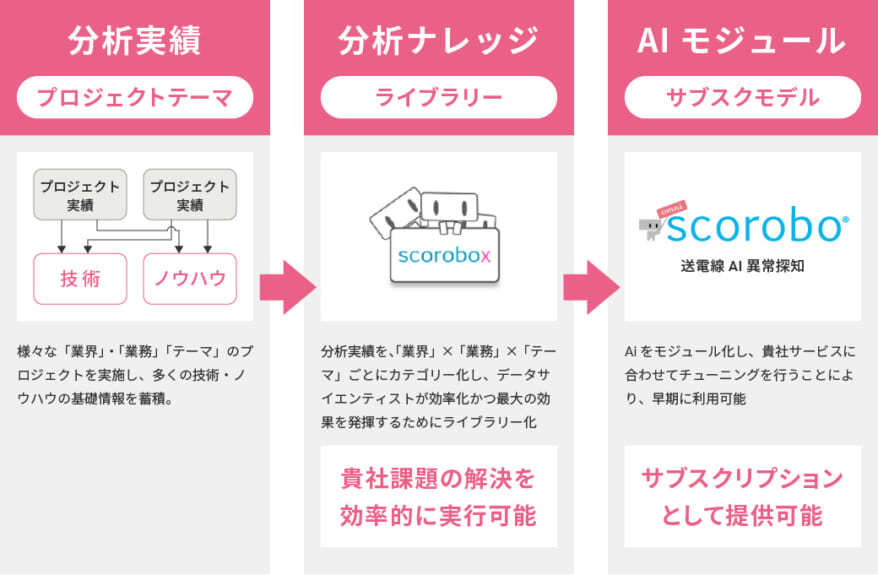 分析実績

プロジェクトテーマ

プロジェクト実績

プロジェクト実績

技術

ノウハウ

様々な「業界」・「業務」「テーマ」のプロジェクトを実施し、多くの技術・ノウハウの基礎情報を蓄積。

分析ナレッジ

ライブラリー

scorobox

分析実績を、「業界」×「業務」×「テーマ」ごとにカテゴリー化し、データサイエンティストが効率化かつ最大の効果を発揮するためにライブラリー化

貴社課題の解決を効率的に実行可能

AI モジュール

サブスクモデル

scorobo

送電線 AI 異常探知

Ai をモジュール化し、貴社サービスに合わせてチューニングを行うことにより、早期に利用可能

サブスクリプションとして提供可能